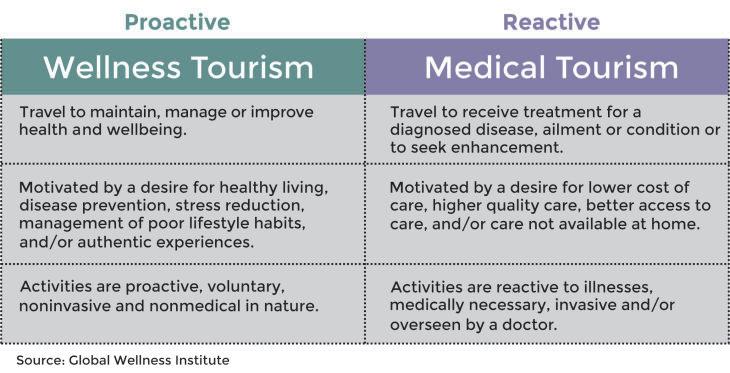 | Proactive | Reactive |
|---|---|
| Wellness Tourism | Medical Tourism |
| Travel to maintain, manage or improve health and wellbeing. | Travel to receive treatment for a diagnosed disease, ailment or condition or to seek enhancement. |
| Motivated by a desire for healthy living, disease prevention, stress reduction, management of poor lifestyle habits, and/or authentic experiences. | Motivated by a desire for lower cost of care, higher quality care, better access to care, and/or care not available at home. |
| Activities are proactive, voluntary, noninvasive and nonmedical in nature. | Activities are reactive to illnesses, medically necessary, invasive and/or overseen by a doctor. |

Source: Global Wellness Institute